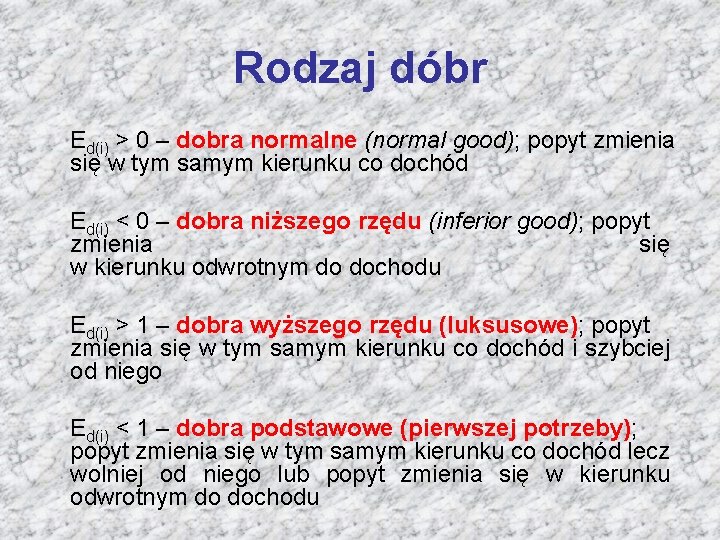 Rodzaj dóbr

$E_{d(i)} > 0$ – dobra normalne (normal good); popyt zmienia się w tym samym kierunku co dochód

$E_{d(i)} < 0$ – dobra niższego rzędu (inferior good); popyt zmienia się w kierunku odwrotnym do dochodu

$E_{d(i)} > 1$ – dobra wyższego rzędu (luksusowe); popyt zmienia się w tym samym kierunku co dochód i szybciej od niego

$E_{d(i)} < 1$ – dobra podstawowe (pierwszej potrzeby); popyt zmienia się w tym samym kierunku co dochód lecz wolniej od niego lub popyt zmienia się w kierunku odwrotnym do dochodu